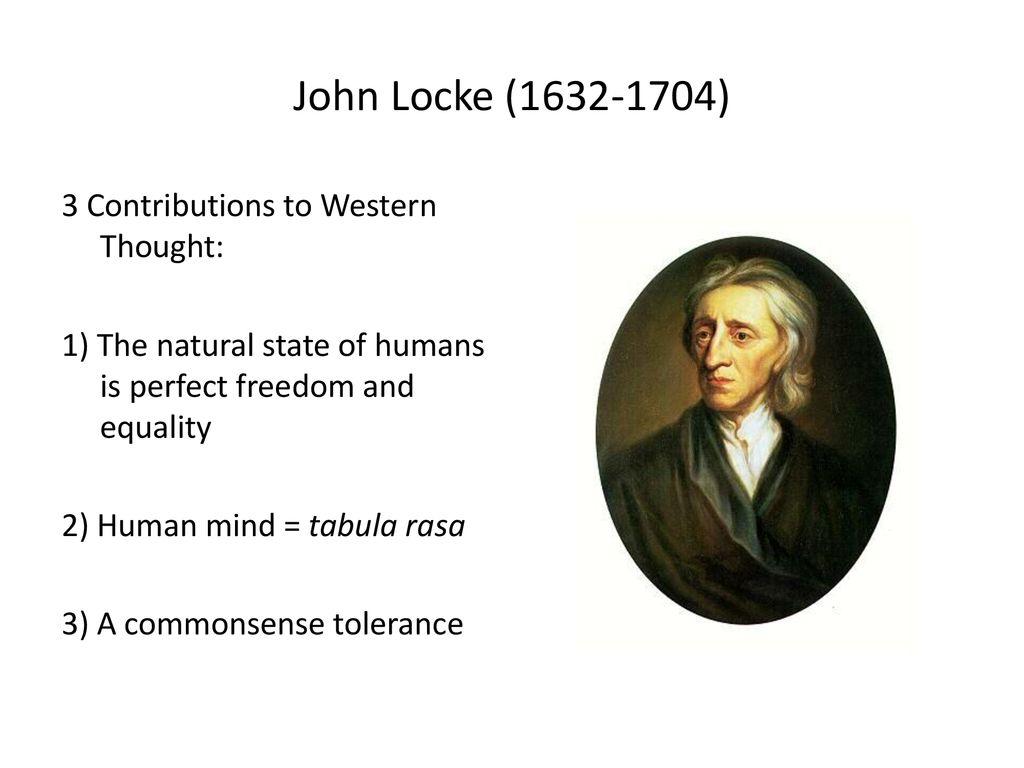 John Locke (1632-1704)

3 Contributions to Western Thought:

1) The natural state of humans is perfect freedom and equality

2) Human mind = tabula rasa

3) A commonsense tolerance